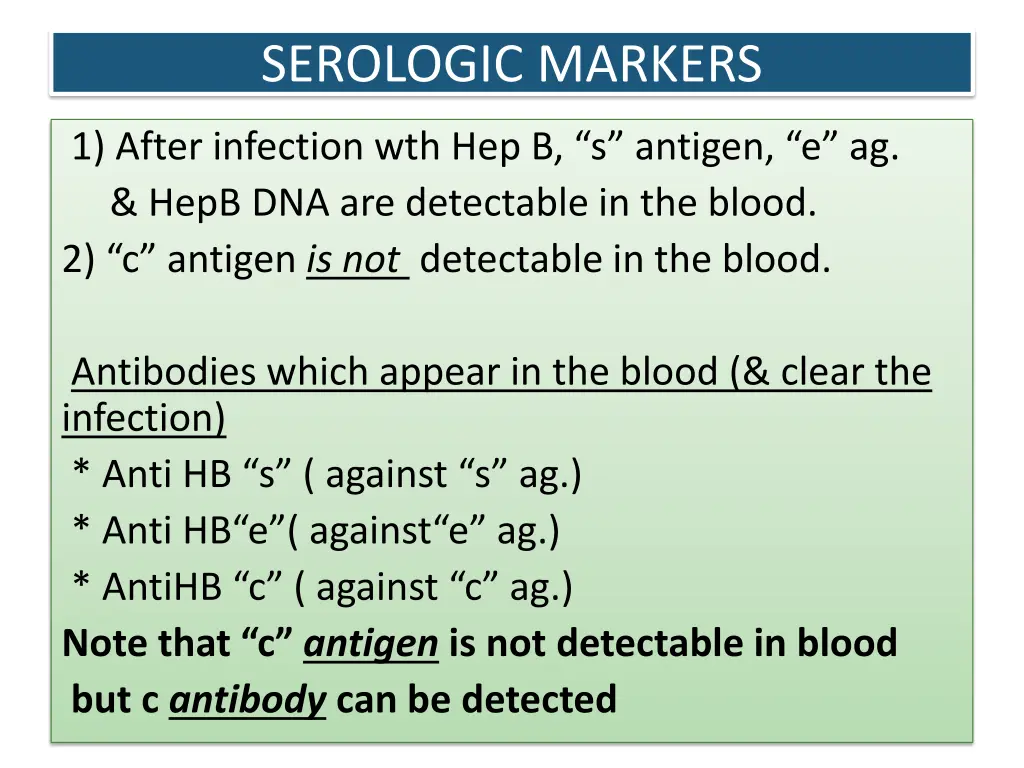 SEROLOGIC MARKERS

1) After infection wth Hep B, “s” antigen, “e” ag. & HepB DNA are detectable in the blood.
2) “c” antigen is not detectable in the blood.

Antibodies which appear in the blood (& clear the infection)
* Anti HB “s” ( against “s” ag.)
* Anti HB“e”( against“e” ag.)
* AntiHB “c” ( against “c” ag.)
Note that “c” antigen is not detectable in blood but c antibody can be detected